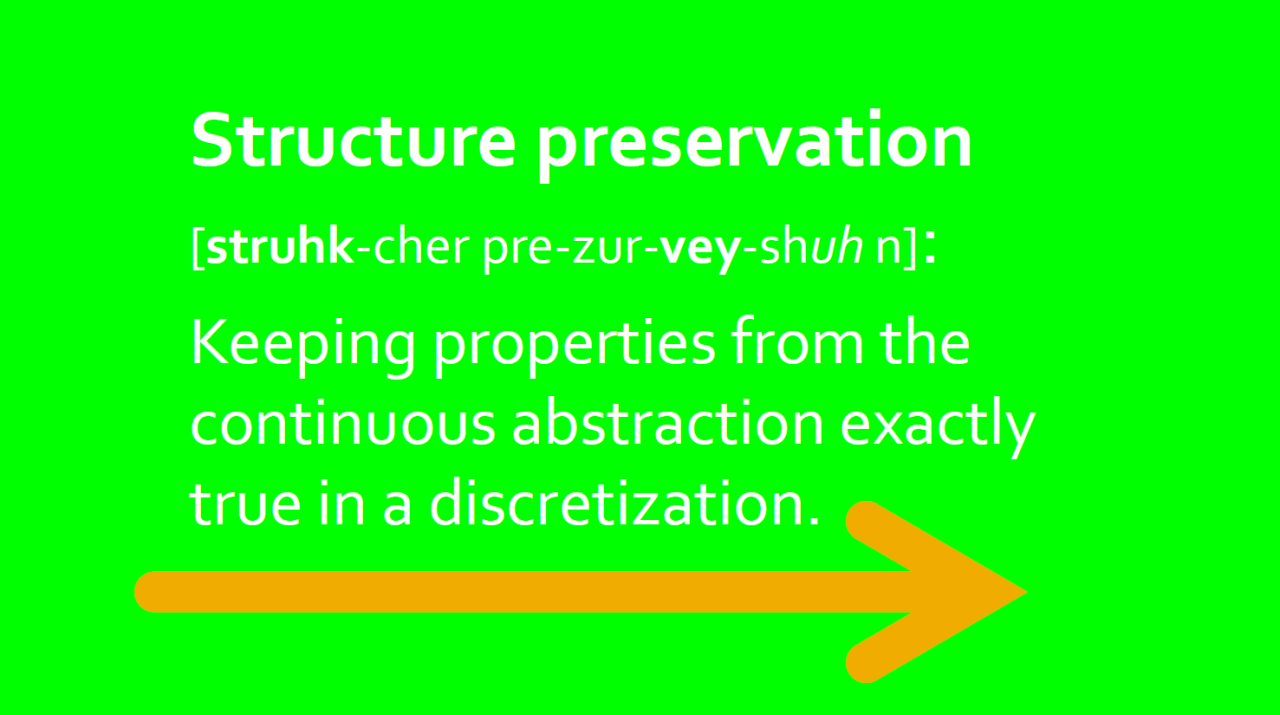 Structure preservation

[struhk-cher pre-zur-vey-shuh n]:

Keeping properties from the continuous abstraction exactly true in a discretization.